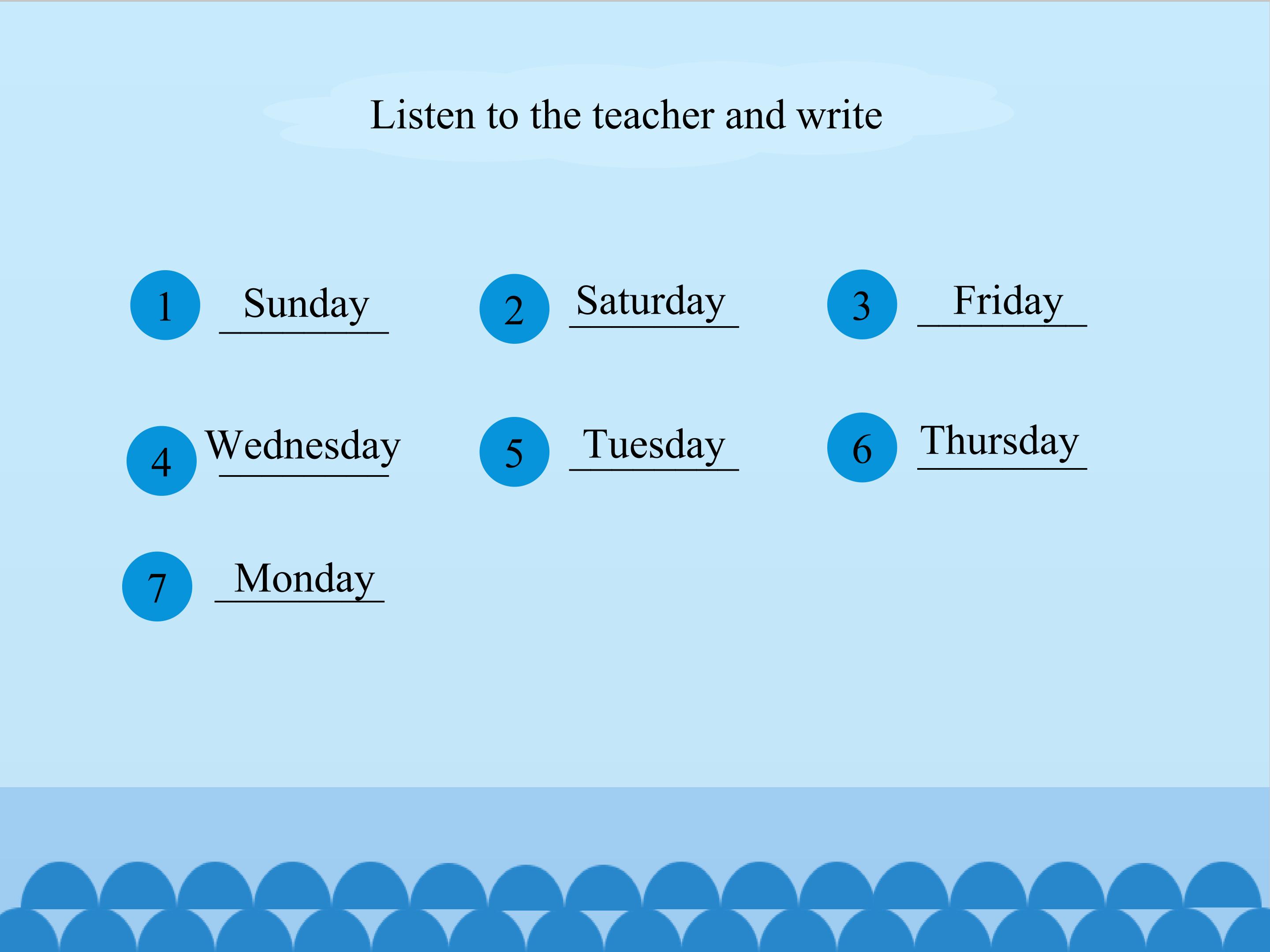 Listen to the teacher and write

1 Sunday

2 Saturday

3 Friday

4 Wednesday

5 Tuesday

6 Thursday

7 Monday